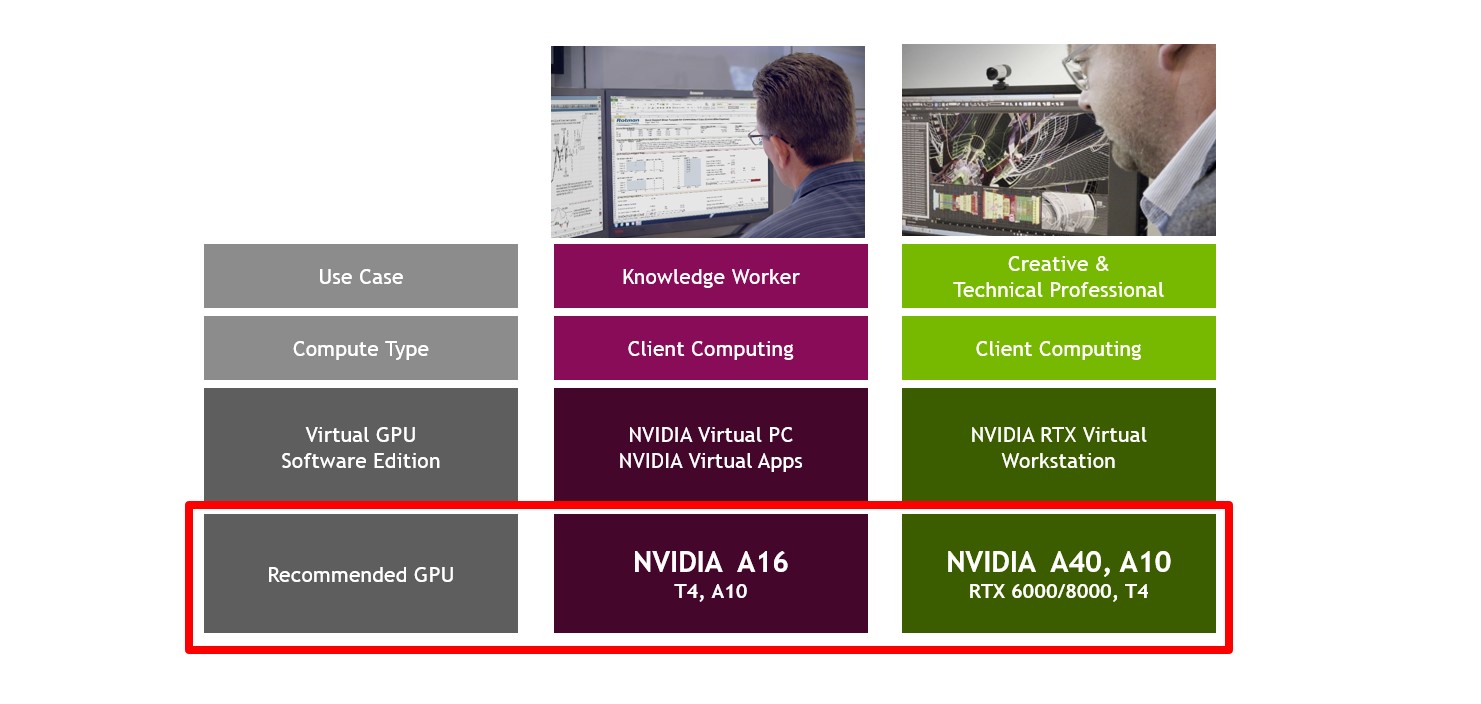 | Use Case | Knowledge Worker | Creative & Technical Professional |
|---|---|---|
| Compute Type | Client Computing | Client Computing |
| Virtual GPU Software Edition | NVIDIA Virtual PC NVIDIA Virtual Apps | NVIDIA RTX Virtual Workstation |
| Recommended GPU | NVIDIA A16 T4, A10 | NVIDIA A40, A10 RTX 6000/8000, T4 |